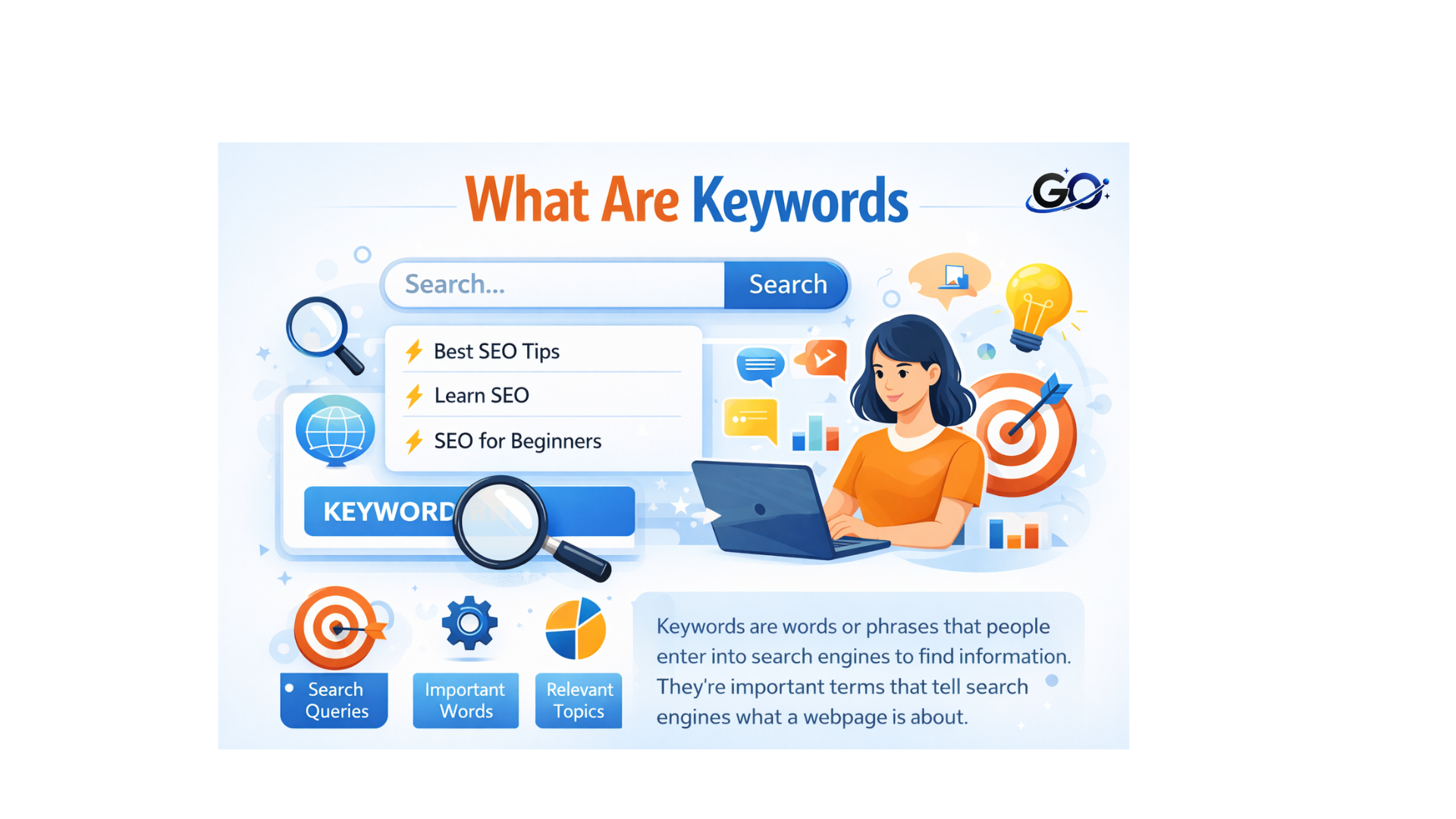 What Are Keywords

GO

Search...

Search

Best SEO Tips

Learn SEO

SEO for Beginners

KEYWORD

Search Queries

Important Words

Relevant Topics

Keywords are words or phrases that people enter into search engines to find information. They're important terms that tell search engines what a webpage is about.